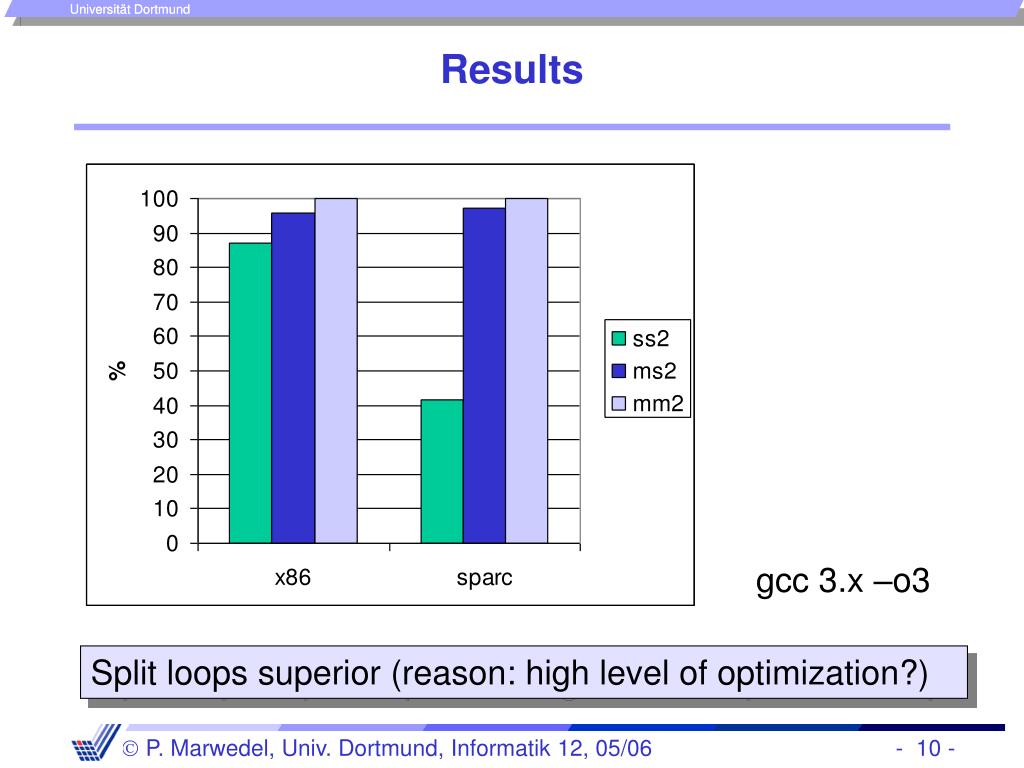 Universität Dortmund

Results

100
90
80
70
60
50
40
30
20
10
0

%

x86
sparc

ss2
ms2
mm2

gcc 3.x –o3

Split loops superior (reason: high level of optimization?)

© P. Marwedel, Univ. Dortmund, Informatik 12, 05/06

- 10 -